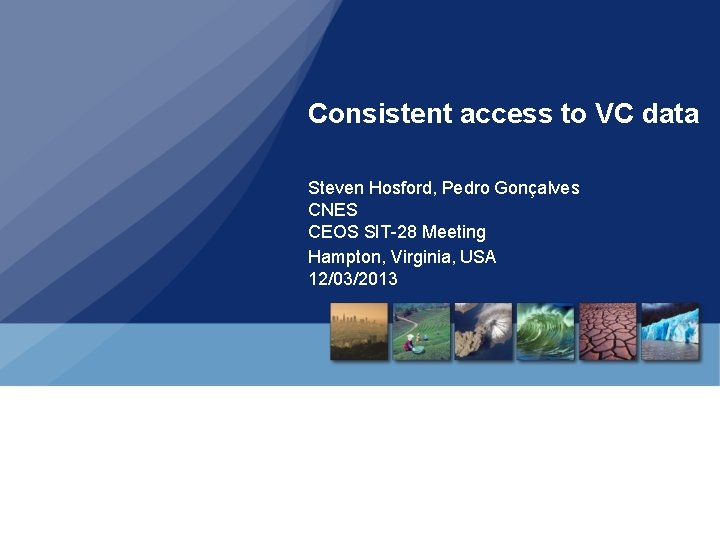 Consistent access to VC data

Steven Hosford, Pedro Gonçalves
CNES
CEOS SIT-28 Meeting
Hampton, Virginia, USA
12/03/2013